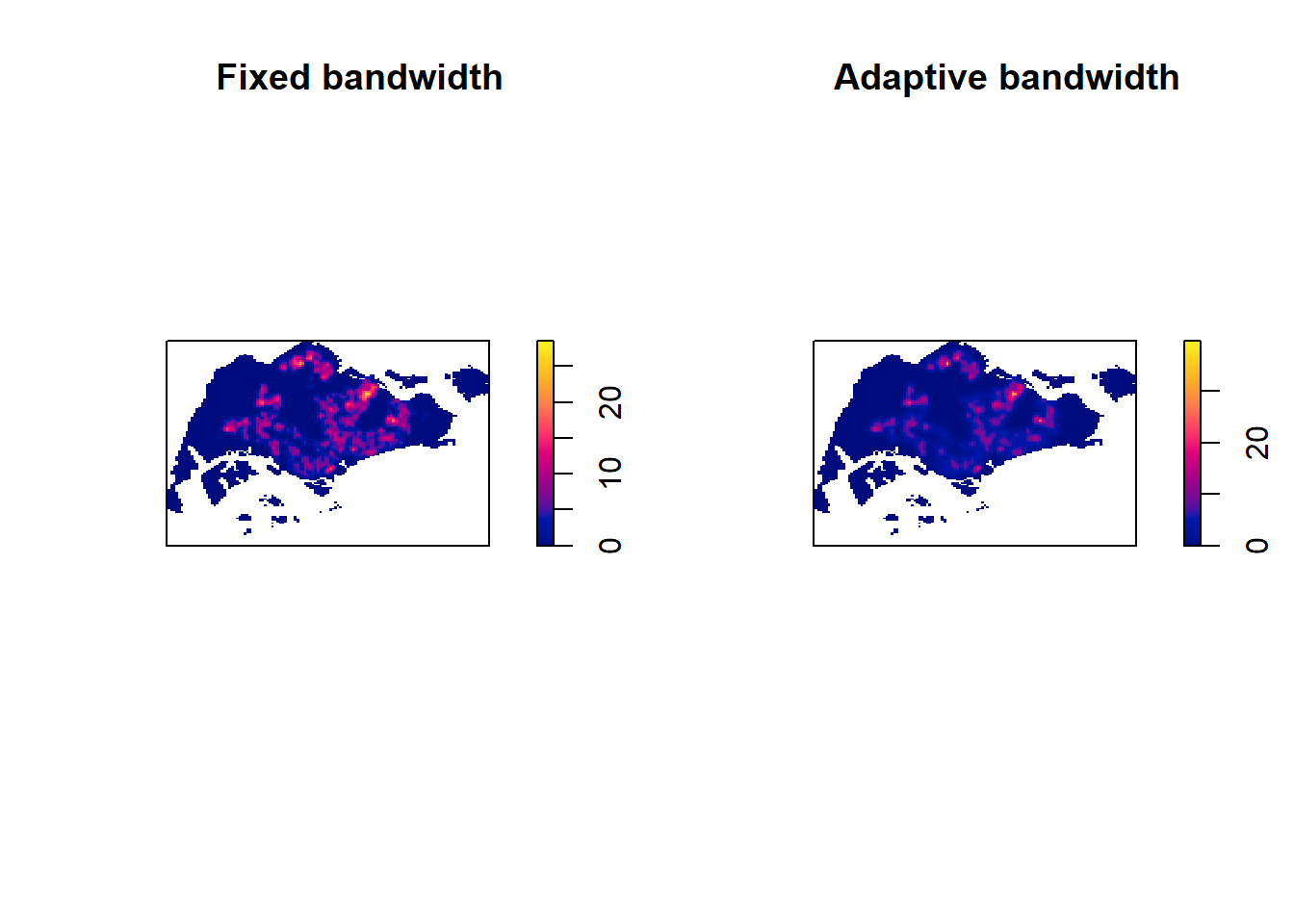 Fixed bandwidth

0
10
20

Adaptive bandwidth

0
20